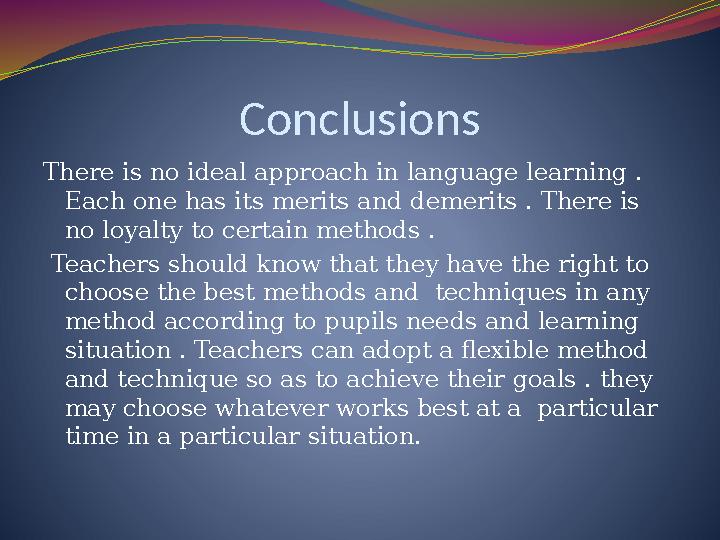 Conclusions

There is no ideal approach in language learning . Each one has its merits and demerits . There is no loyalty to certain methods .

Teachers should know that they have the right to choose the best methods and techniques in any method according to pupils needs and learning situation . Teachers can adopt a flexible method and technique so as to achieve their goals . they may choose whatever works best at a particular time in a particular situation.